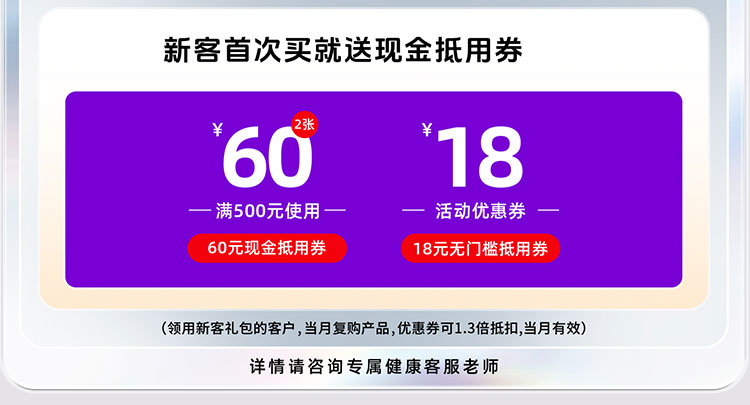 新客首次买就送现金抵用券

¥60 2张

— 满500元使用 —

60元现金抵用券

¥18

— 活动优惠券 —

18元无门槛抵用券

（领用新客礼包的客户，当月复购产品，优惠券可1.3倍抵扣，当月有效）

详情请咨询专属健康客服老师